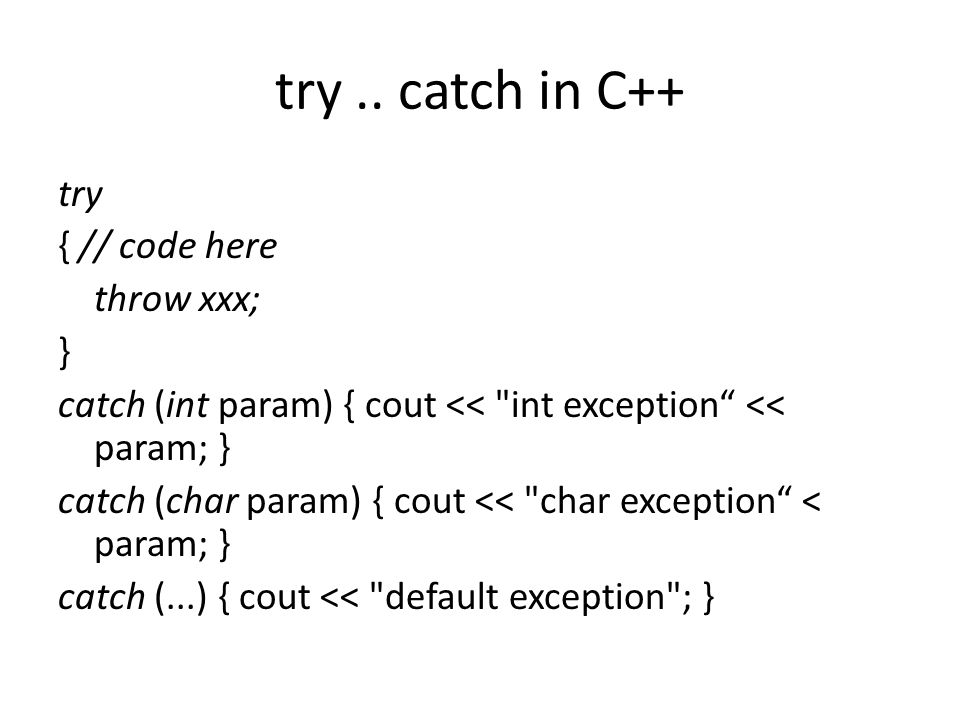 try .. catch in C++

try
{ // code here
throw xxx;
}
catch (int param) { cout << "int exception“ << param; }
catch (char param) { cout << "char exception“ < param; }
catch (...) { cout << "default exception"; }